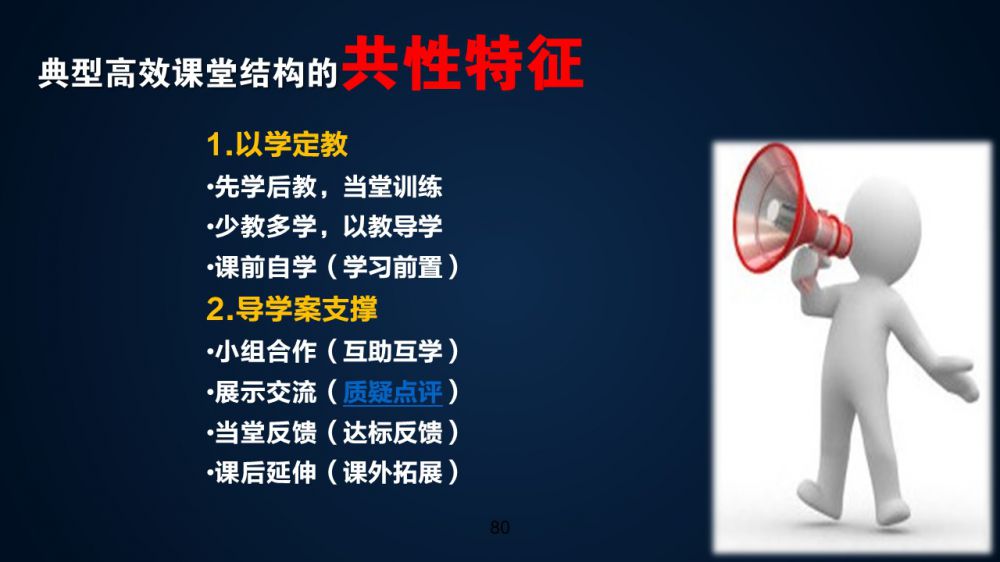 典型高效课堂结构的共性特征

1.以学定教
•先学后教，当堂训练
•少教多学，以教导学
•课前自学（学习前置）
2.导学案支撑
•小组合作（互助互学）
•展示交流（质疑点评）
•当堂反馈（达标反馈）
•课后延伸（课外拓展）

80